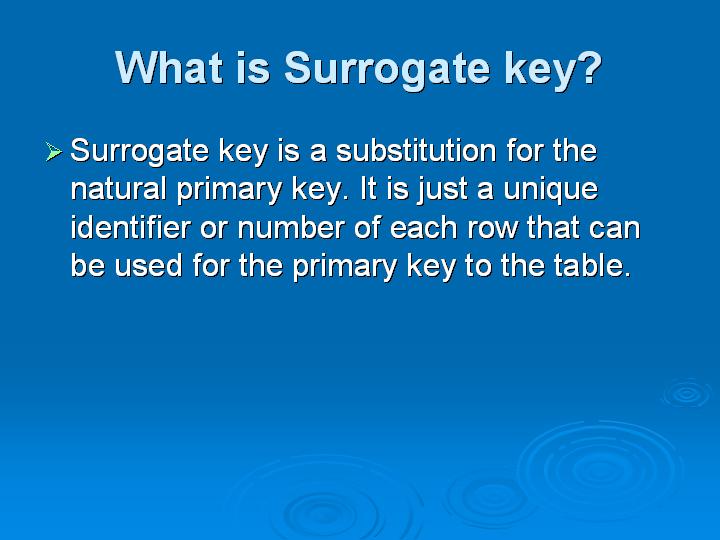 What is Surrogate key?

➢ Surrogate key is a substitution for the natural primary key. It is just a unique identifier or number of each row that can be used for the primary key to the table.